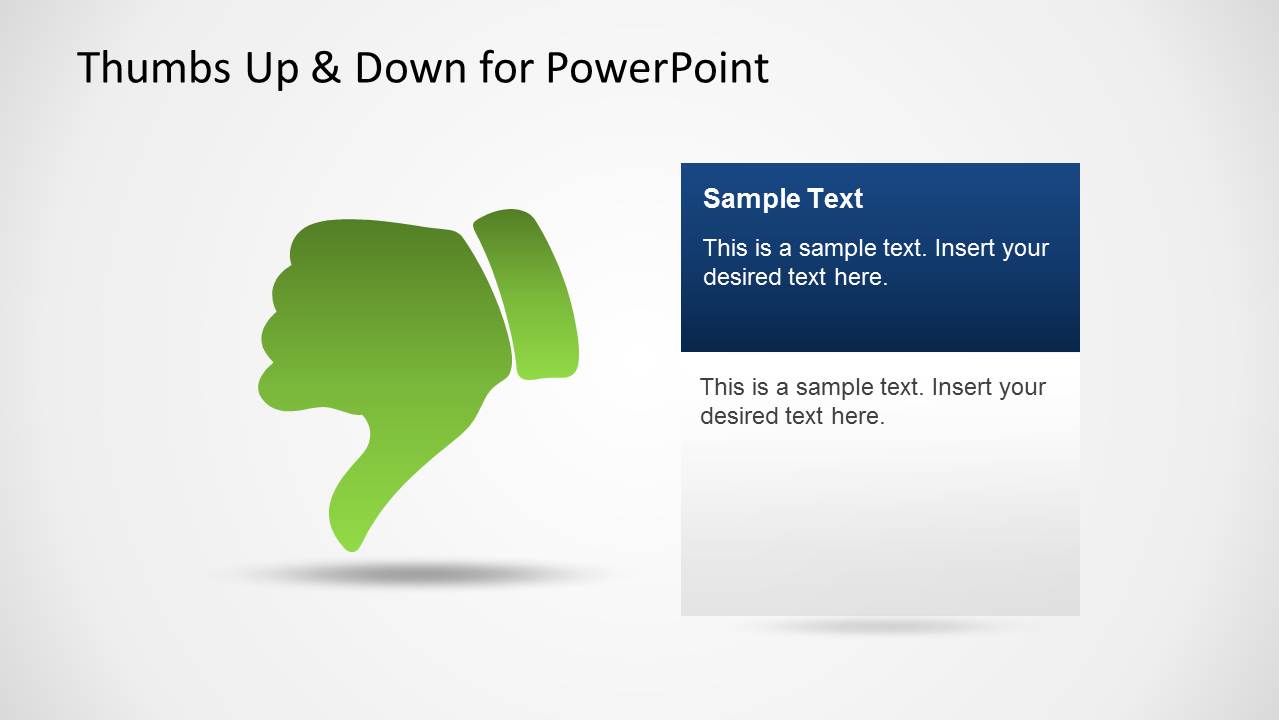 Thumbs Up & Down for PowerPoint

Sample Text

This is a sample text. Insert your desired text here.

This is a sample text. Insert your desired text here.